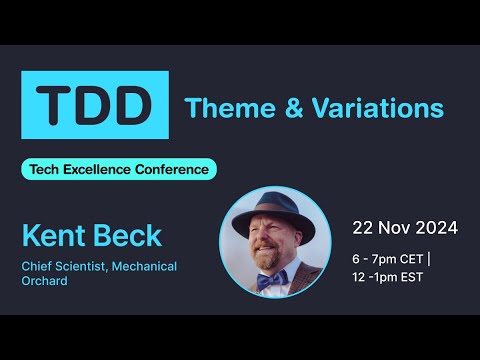 TDD Theme & Variations

Tech Excellence Conference

Kent Beck

Chief Scientist, Mechanical Orchard

22 Nov 2024

6 - 7pm CET |
12 -1pm EST